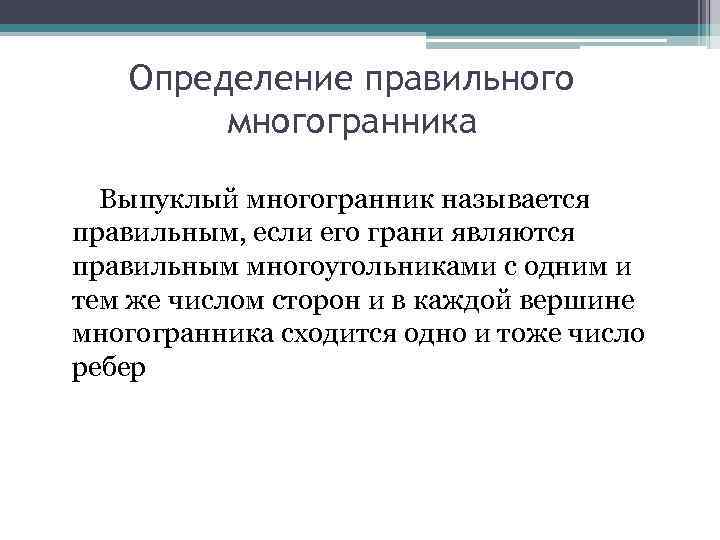 Определение правильного многогранника

Выпуклый многогранник называется правильным, если его грани являются правильным многоугольниками с одним и тем же числом сторон и в каждой вершине многогранника сходится одно и тоже число ребер